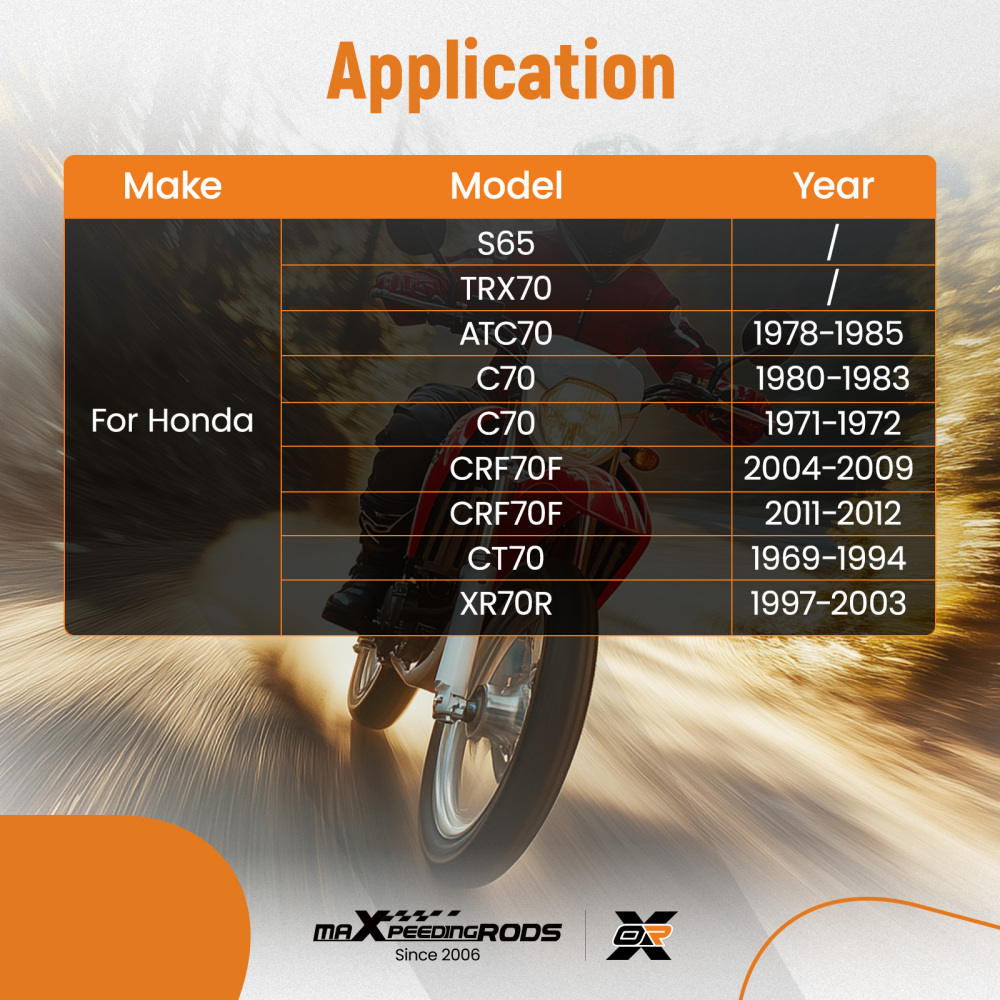 Application

| Make | Model | Year |
|---|---|---|
| For Honda | S65 | / |
| | TRX70 | / |
| | ATC70 | 1978-1985 |
| | C70 | 1980-1983 |
| | C70 | 1971-1972 |
| | CRF70F | 2004-2009 |
| | CRF70F | 2011-2012 |
| | CT70 | 1969-1994 |
| | XR70R | 1997-2003 |

maXpeedingRODS
Since 2006

XOR